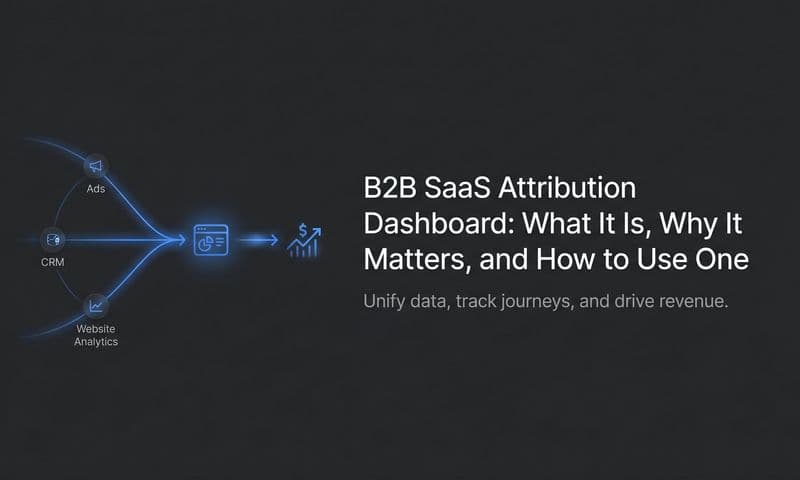 Ads

CRM

Website Analytics

B2B SaaS Attribution Dashboard: What It Is, Why It Matters, and How to Use One

Unify data, track journeys, and drive revenue.